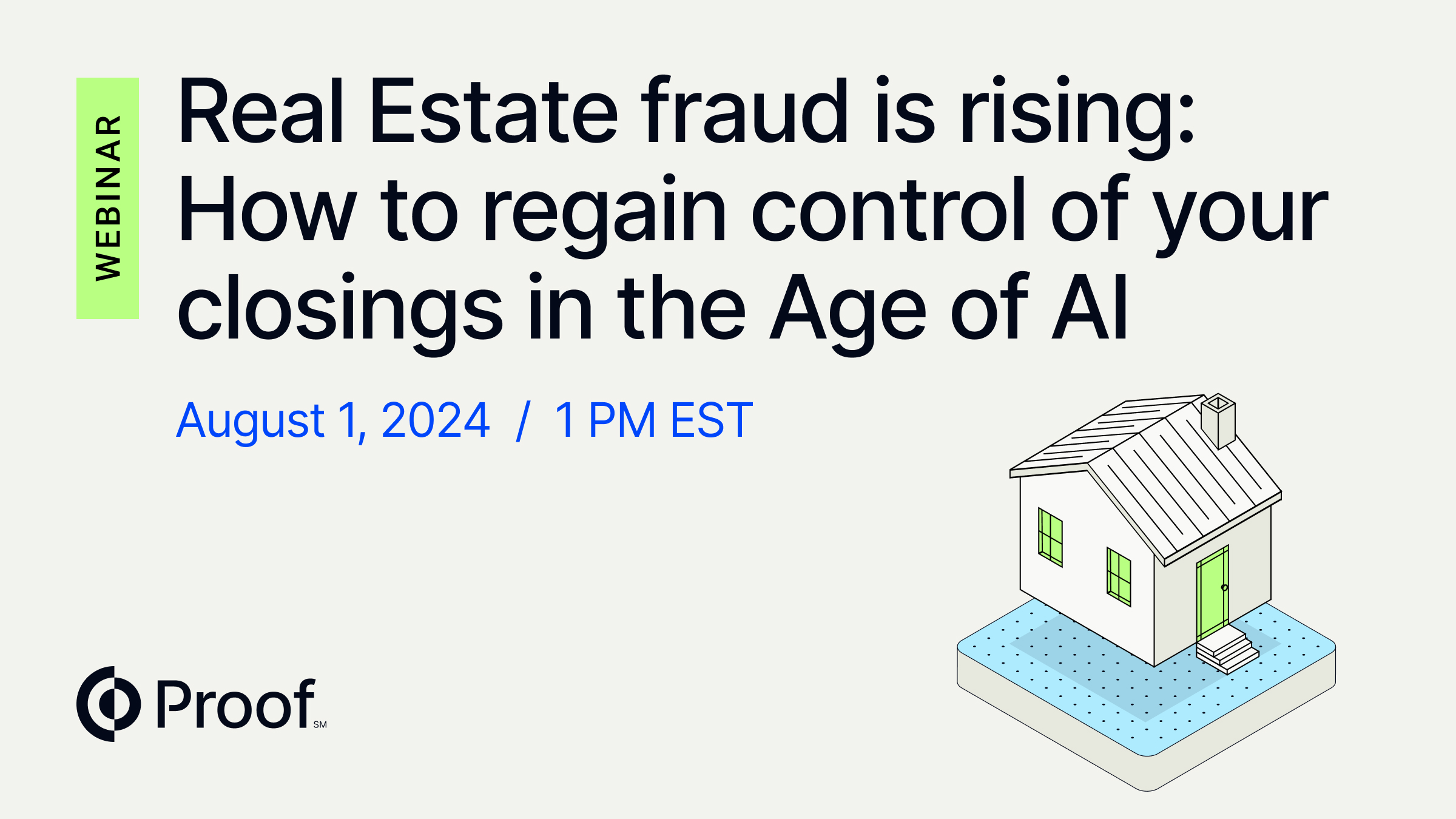 WEBINAR

Real Estate fraud is rising: How to regain control of your closings in the Age of AI

August 1, 2024 / 1 PM EST

Proof SM